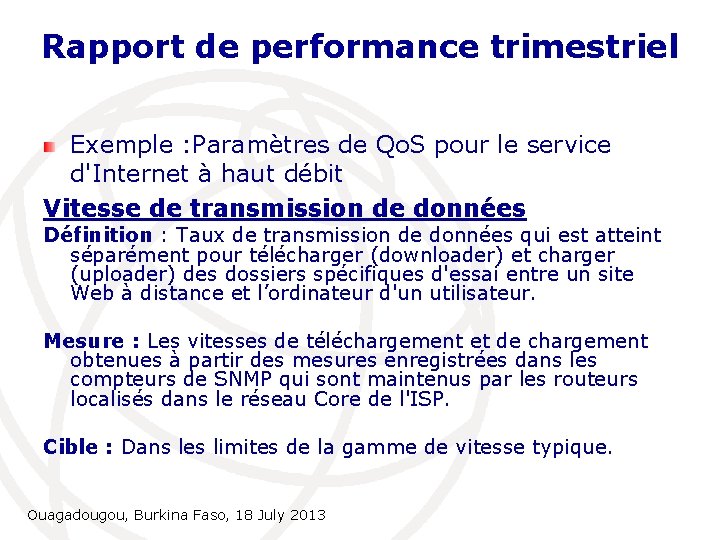 Rapport de performance trimestriel

Exemple :Paramètres de QoS pour le service d'Internet à haut débit

Vitesse de transmission de données

Définition : Taux de transmission de données qui est atteint séparément pour télécharger (downloader) et charger (uploader) des dossiers spécifiques d'essai entre un site Web à distance et l'ordinateur d'un utilisateur.

Mesure : Les vitesses de téléchargement et de chargement obtenues à partir des mesures enregistrées dans les compteurs de SNMP qui sont maintenus par les routeurs localisés dans le réseau Core de l'ISP.

Cible : Dans les limites de la gamme de vitesse typique.

Ouagadougou, Burkina Faso, 18 July 2013